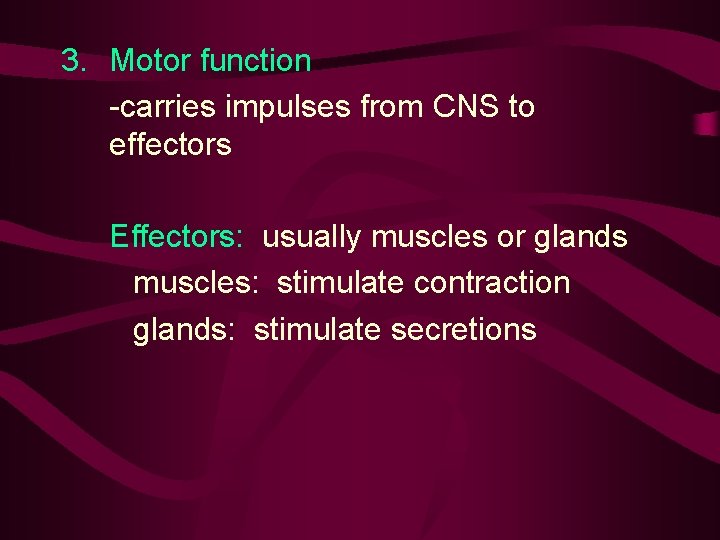 3. Motor function

-carries impulses from CNS to effectors

Effectors: usually muscles or glands

muscles: stimulate contraction

glands: stimulate secretions